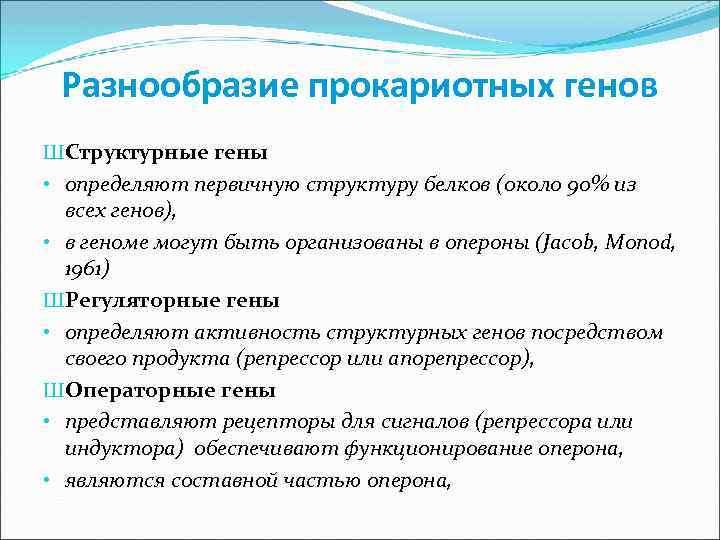 Разнообразие прокариотных генов

ШСтруктурные гены

• определяют первичную структуру белков (около 90% из всех генов),

• в геноме могут быть организованы в опероны (Jacob, Monod, 1961)

ШРегуляторные гены

• определяют активность структурных генов посредством своего продукта (репрессор или апорепрессор),

ШОператорные гены

• представляют рецепторы для сигналов (репрессора или индуктора) обеспечивают функционирование оперона,

• являются составной частью оперона,